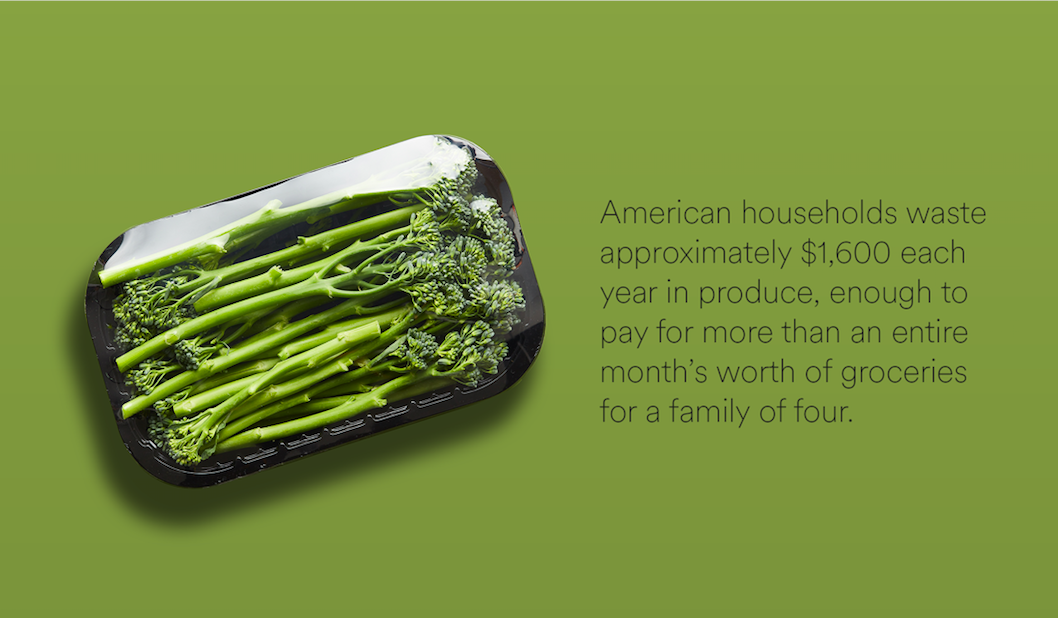 American households waste approximately \$1,600 each year in produce, enough to pay for more than an entire month's worth of groceries for a family of four.